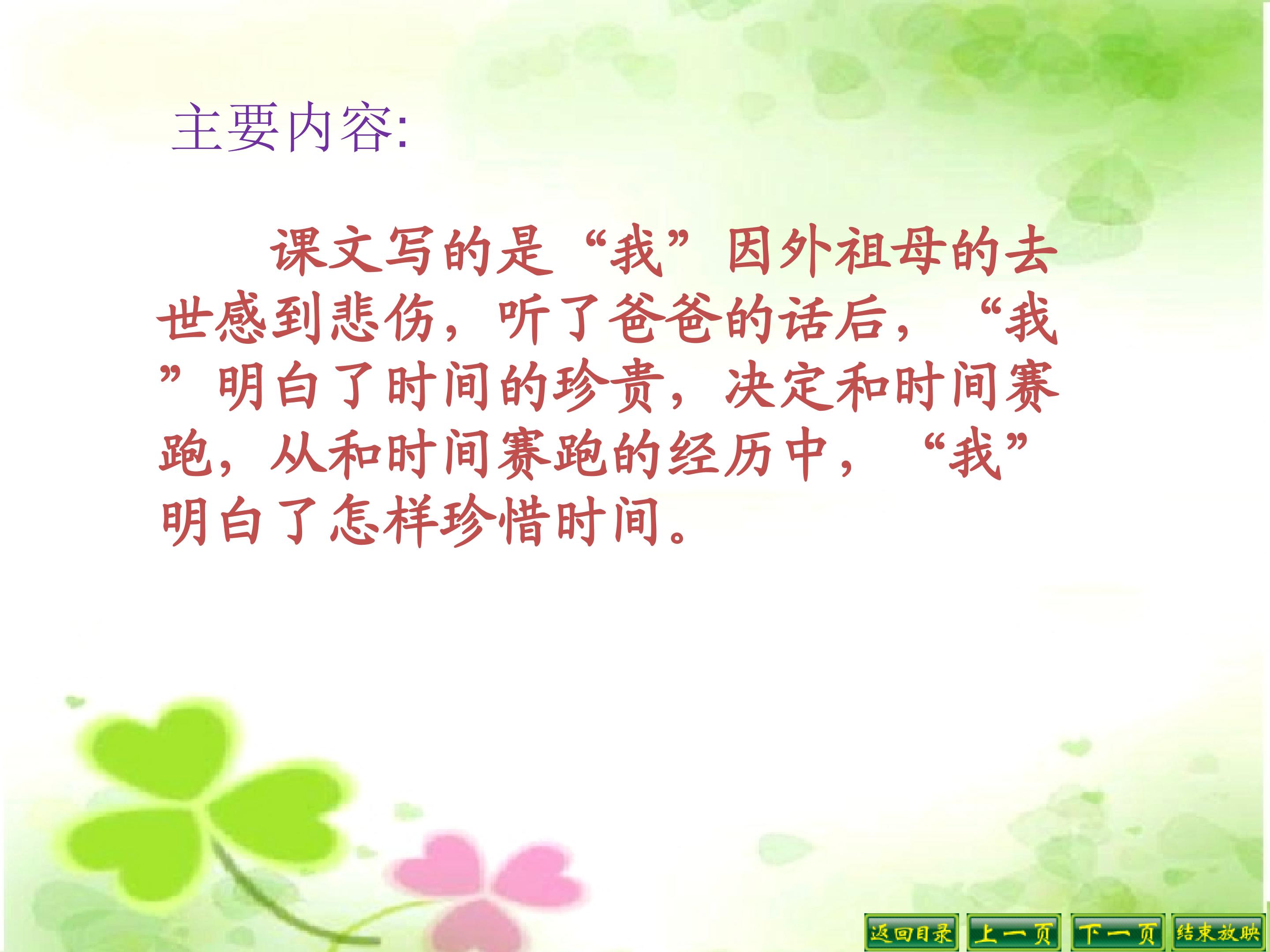 主要内容:

课文写的是“我”因外祖母的去世感到悲伤，听了爸爸的话后，“我”明白了时间的珍贵，决定和时间赛跑，从和时间赛跑的经历中，“我”明白了怎样珍惜时间。

返回目录 上一页 下一页 结束放映